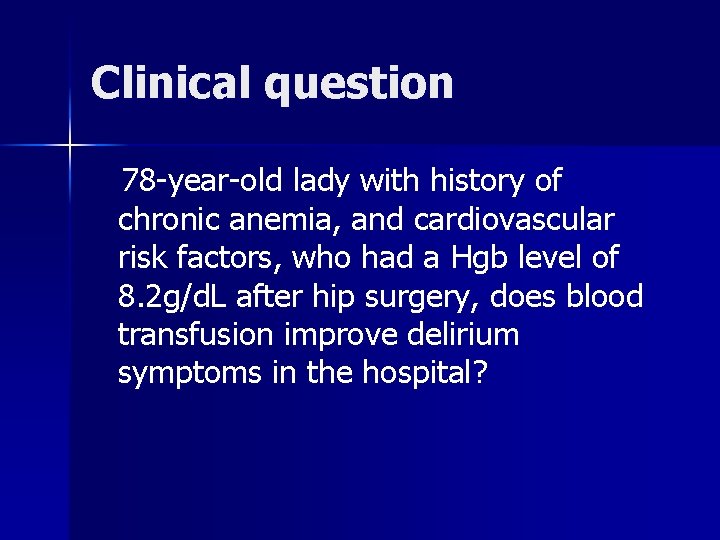 Clinical question

78-year-old lady with history of chronic anemia, and cardiovascular risk factors, who had a Hgb level of 8.2g/dL after hip surgery, does blood transfusion improve delirium symptoms in the hospital?